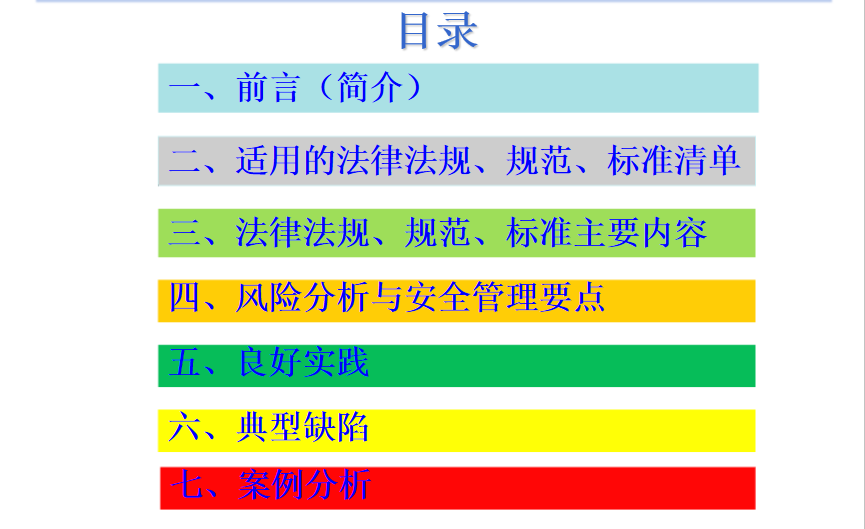 目录

一、前言（简介）

二、适用的法律法规、规范、标准清单

三、法律法规、规范、标准主要内容

四、风险分析与安全管理要点

五、良好实践

六、典型缺陷

七、案例分析